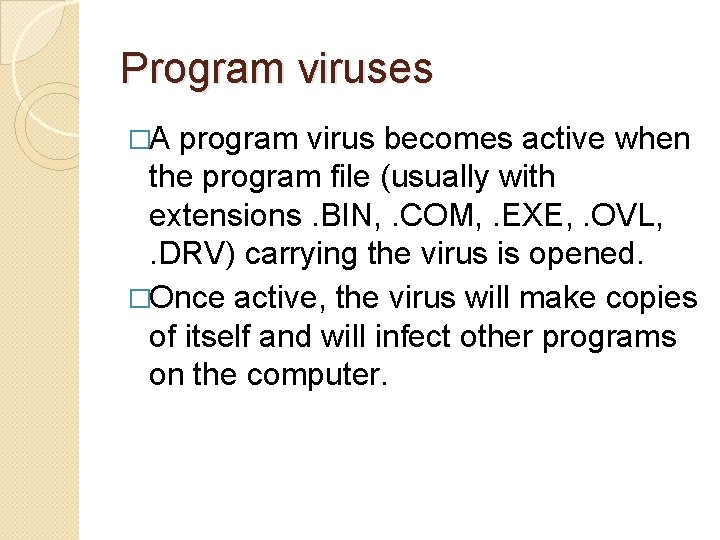 Program viruses

□A program virus becomes active when the program file (usually with extensions .BIN, .COM, .EXE, .OVL, .DRV) carrying the virus is opened.

□Once active, the virus will make copies of itself and will infect other programs on the computer.